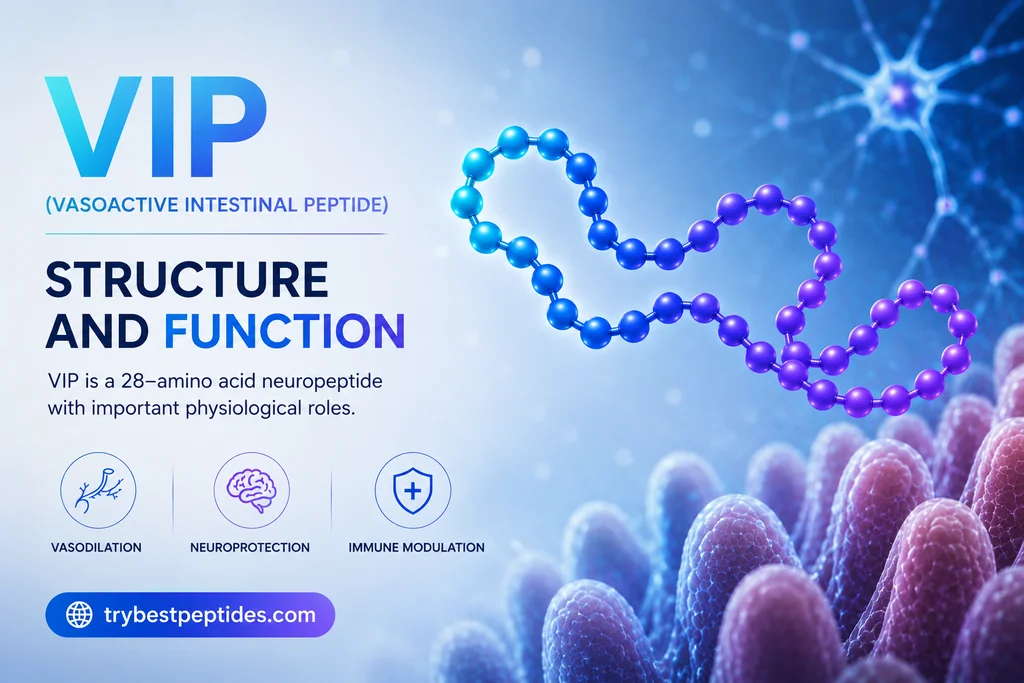 VIP

(VASOACTIVE INTESTINAL PEPTIDE)

STRUCTURE AND FUNCTION

VIP is a 28–amino acid neuropeptide with important physiological roles.

VASODILATION

NEUROPROTECTION

IMMUNE MODULATION

trybestpeptides.com